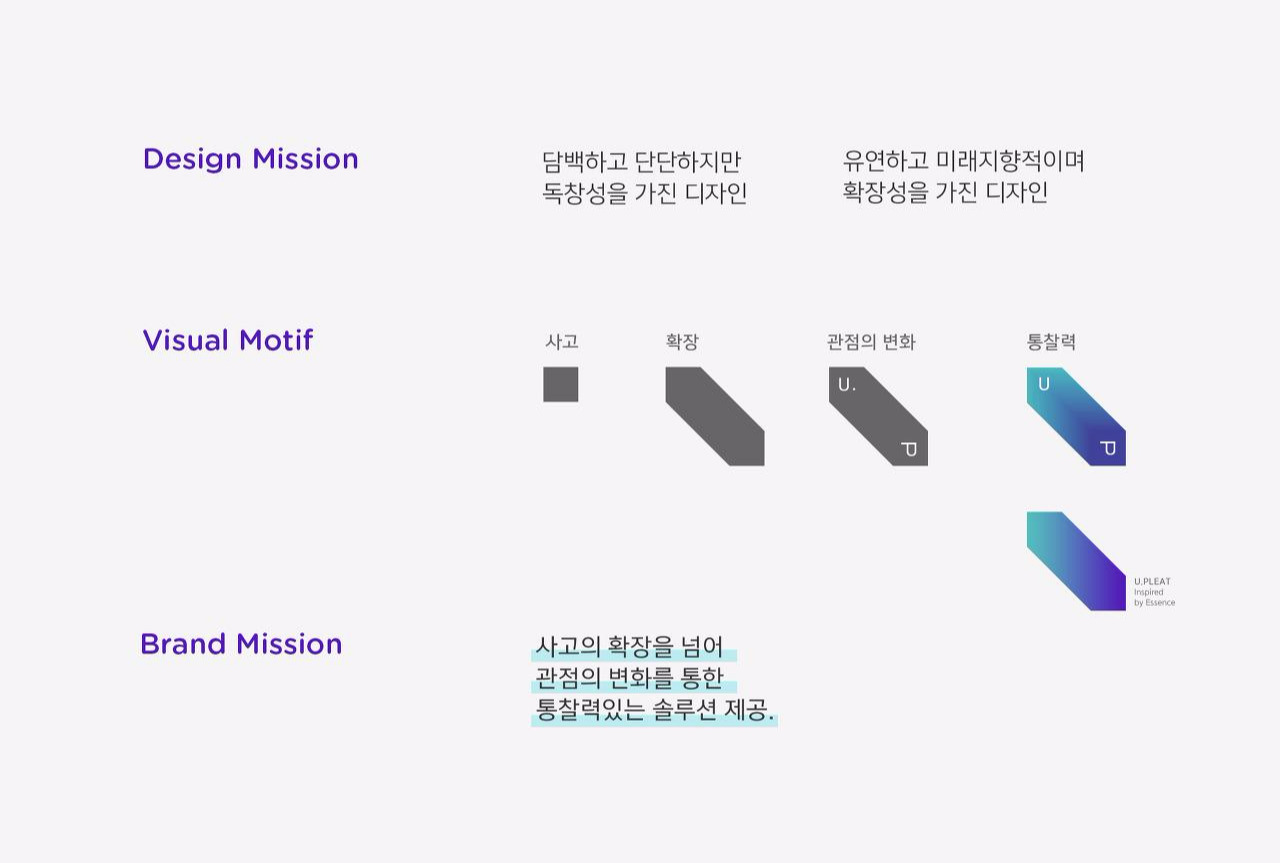 Design Mission

담백하고 단단하지만
독창성을 가진 디자인

유연하고 미래지향적이며
확장성을 가진 디자인

Visual Motif

사고

확장

관점의 변화

U.

P

통찰력

U

P

U.PLEAT
Inspired
by Essence

Brand Mission

사고의 확장을 넘어
관점의 변화를 통한
통찰력있는 솔루션 제공.